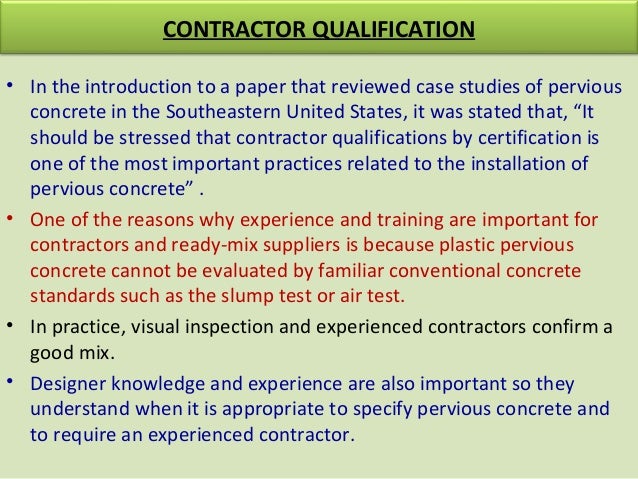 CONTRACTOR QUALIFICATION

• In the introduction to a paper that reviewed case studies of pervious concrete in the Southeastern United States, it was stated that, “It should be stressed that contractor qualifications by certification is one of the most important practices related to the installation of pervious concrete” .

• One of the reasons why experience and training are important for contractors and ready-mix suppliers is because plastic pervious concrete cannot be evaluated by familiar conventional concrete standards such as the slump test or air test.

• In practice, visual inspection and experienced contractors confirm a good mix.

• Designer knowledge and experience are also important so they understand when it is appropriate to specify pervious concrete and to require an experienced contractor.